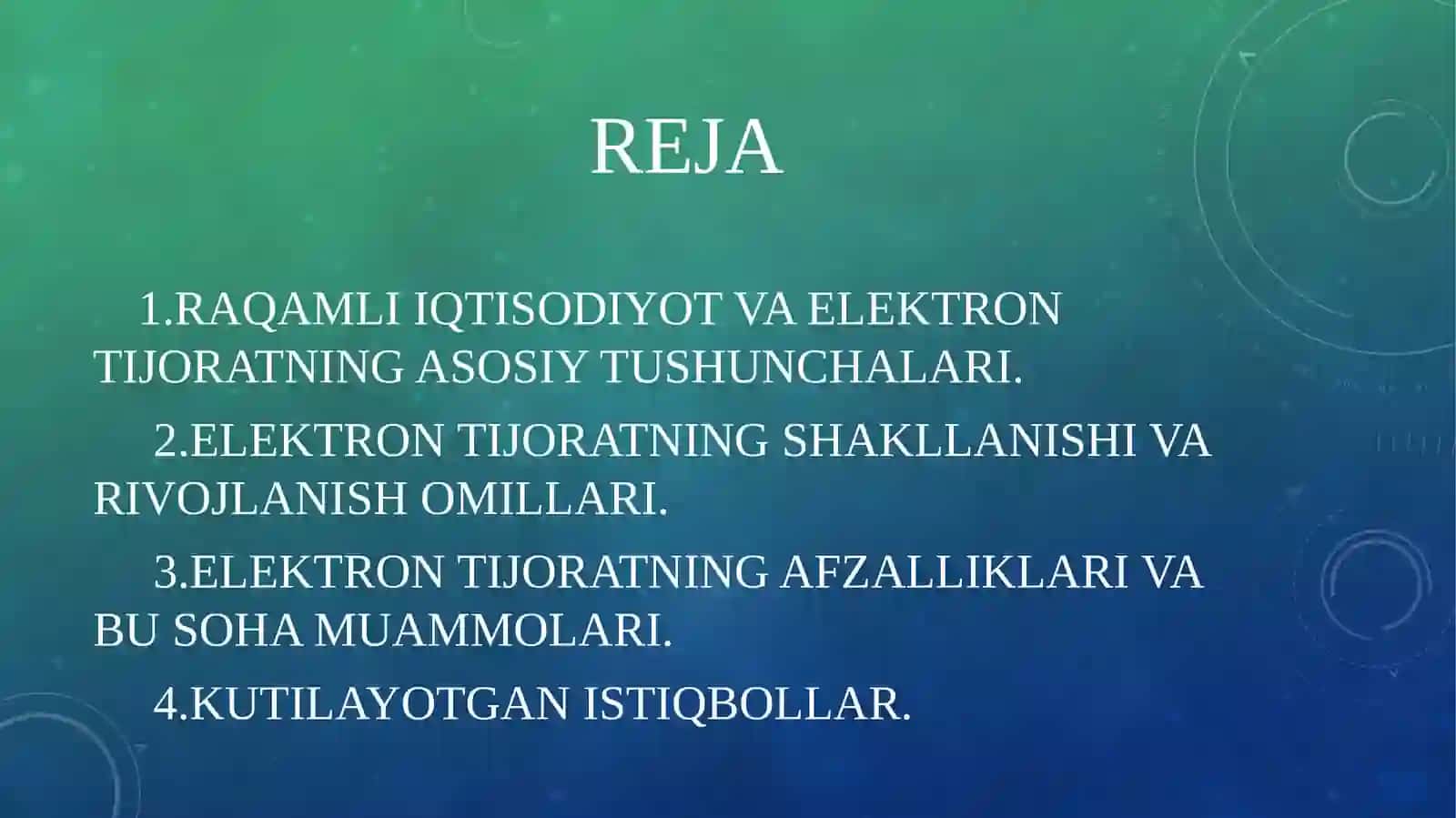 REJA

1.RAQAMLI IQTISODIYOT VA ELEKTRON TIJORATNING ASOSIY TUSHUNCHALARI.

2.ELEKTRON TIJORATNING SHAKLLANISHI VA RIVOJLANISH OMILLARI.

3.ELEKTRON TIJORATNING AFZALLIKLARI VA BU SOHA MUAMMOLARI.

4.KUTILAYOTGAN ISTIQBOLLAR.